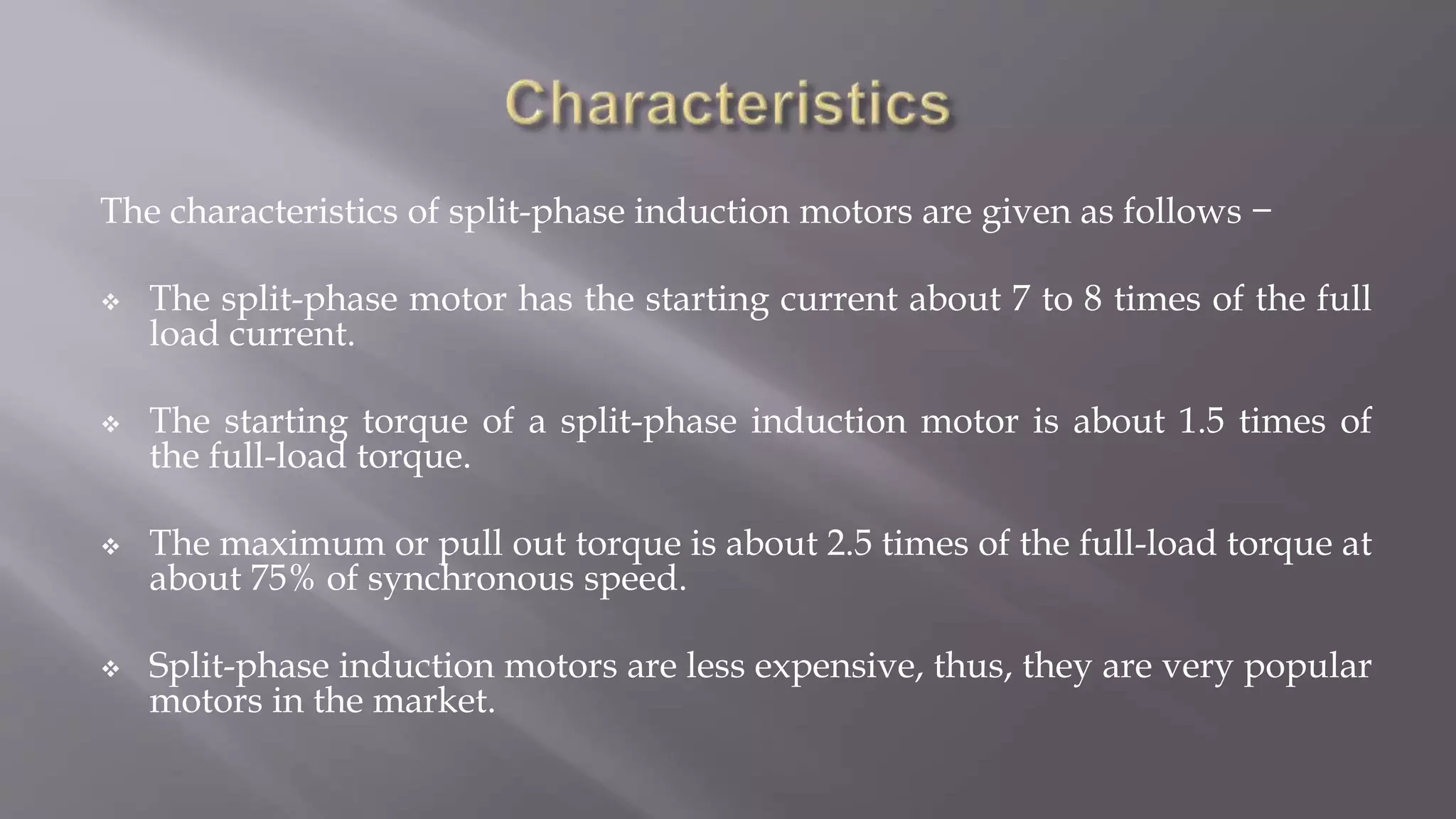 Characteristics

The characteristics of split-phase induction motors are given as follows −

❖ The split-phase motor has the starting current about 7 to 8 times of the full load current.

❖ The starting torque of a split-phase induction motor is about 1.5 times of the full-load torque.

❖ The maximum or pull out torque is about 2.5 times of the full-load torque at about 75% of synchronous speed.

❖ Split-phase induction motors are less expensive, thus, they are very popular motors in the market.